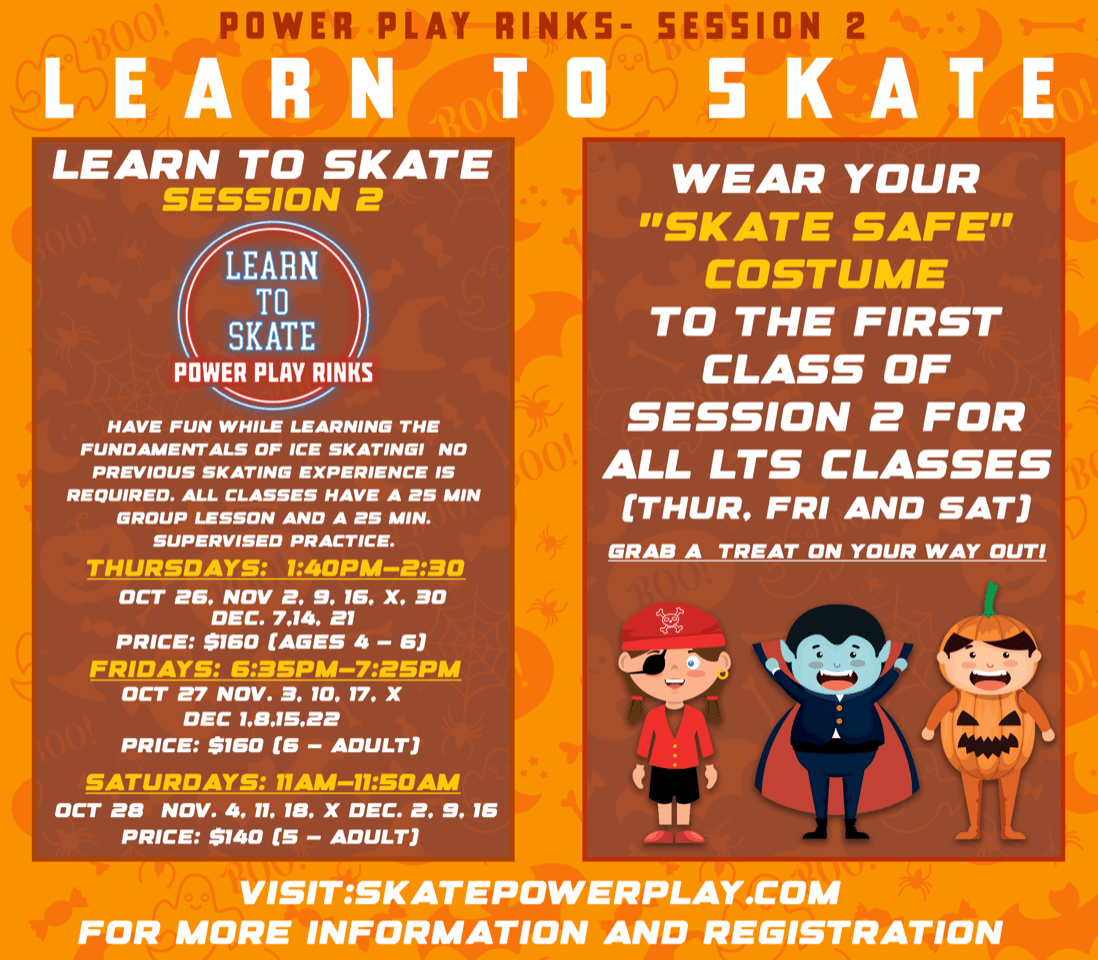 POWER PLAY RINKS- SESSION 2

LEARN TO SKATE

LEARN TO SKATE
SESSION 2

LEARN TO SKATE
POWER PLAY RINKS

HAVE FUN WHILE LEARNING THE FUNDAMENTALS OF ICE SKATING! NO PREVIOUS SKATING EXPERIENCE IS REQUIRED. ALL CLASSES HAVE A 25 MIN GROUP LESSON AND A 25 MIN. SUPERVISED PRACTICE.

THURSDAYS: 1:40PM-2:30
OCT 26, NOV 2, 9, 16, X, 30
DEC. 7,14, 21
PRICE: $160 (AGES 4 - 6)

FRIDAYS: 6:35PM-7:25PM
OCT 27 NOV. 3, 10, 17, X
DEC 1,8,15,22
PRICE: $160 (6 - ADULT)

SATURDAYS: 11AM-11:50AM
OCT 28 NOV. 4, 11, 18, X DEC. 2, 9, 16
PRICE: $140 (5 - ADULT)

WEAR YOUR "SKATE SAFE" COSTUME TO THE FIRST CLASS OF SESSION 2 FOR ALL LTS CLASSES (THUR, FRI AND SAT)

GRAB A TREAT ON YOUR WAY OUT!

VISIT:SKATEPOWERPLAY.COM
FOR MORE INFORMATION AND REGISTRATION